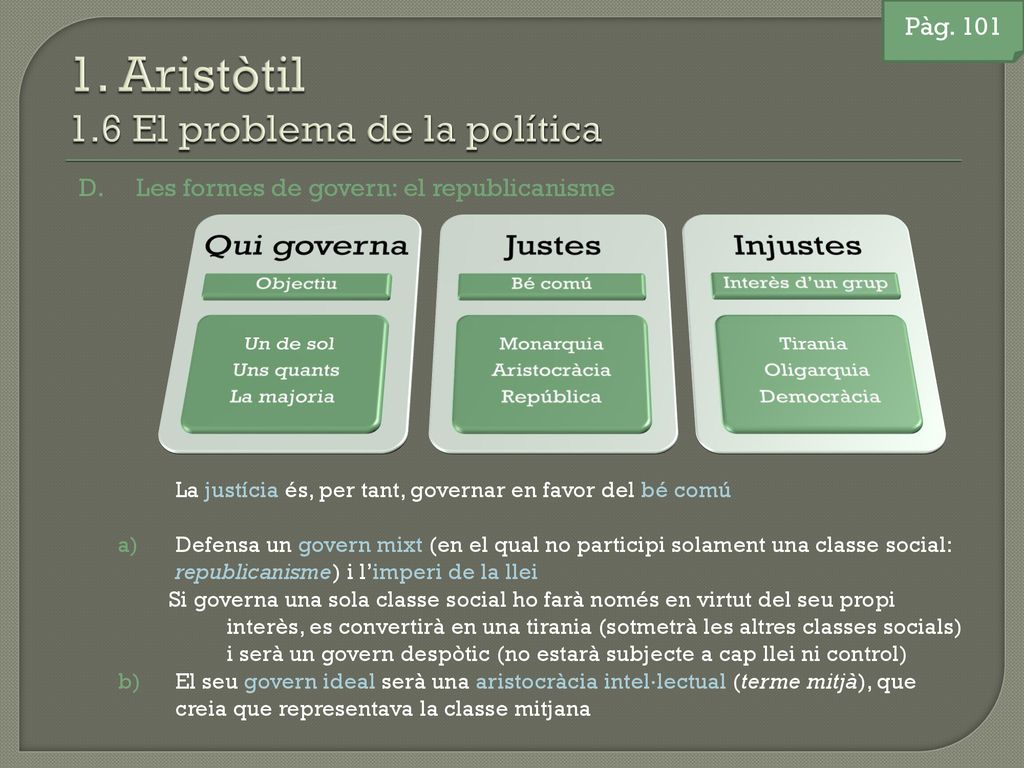 Pàg. 101

1. Aristòtil
1.6 El problema de la política

D. Les formes de govern: el republicanisme

Qui governa
Objectiu
Un de sol
Uns quants
La majoria

Justes
Bé comú
Monarquia
Aristocràcia
República

Injustes
Interès d'un grup
Tirania
Oligarquia
Democràcia

La justícia és, per tant, governar en favor del bé comú

a) Defensa un govern mixt (en el qual no participi solament una classe social: republicanisme) i l'imperi de la llei
Si governa una sola classe social ho farà només en virtut del seu propi interès, es convertirà en una tirania (sotmetrà les altres classes socials) i serà un govern despòtic (no estarà subjecte a cap llei ni control)
b) El seu govern ideal serà una aristocràcia intel·lectual (terme mitjà), que creia que representava la classe mitjana